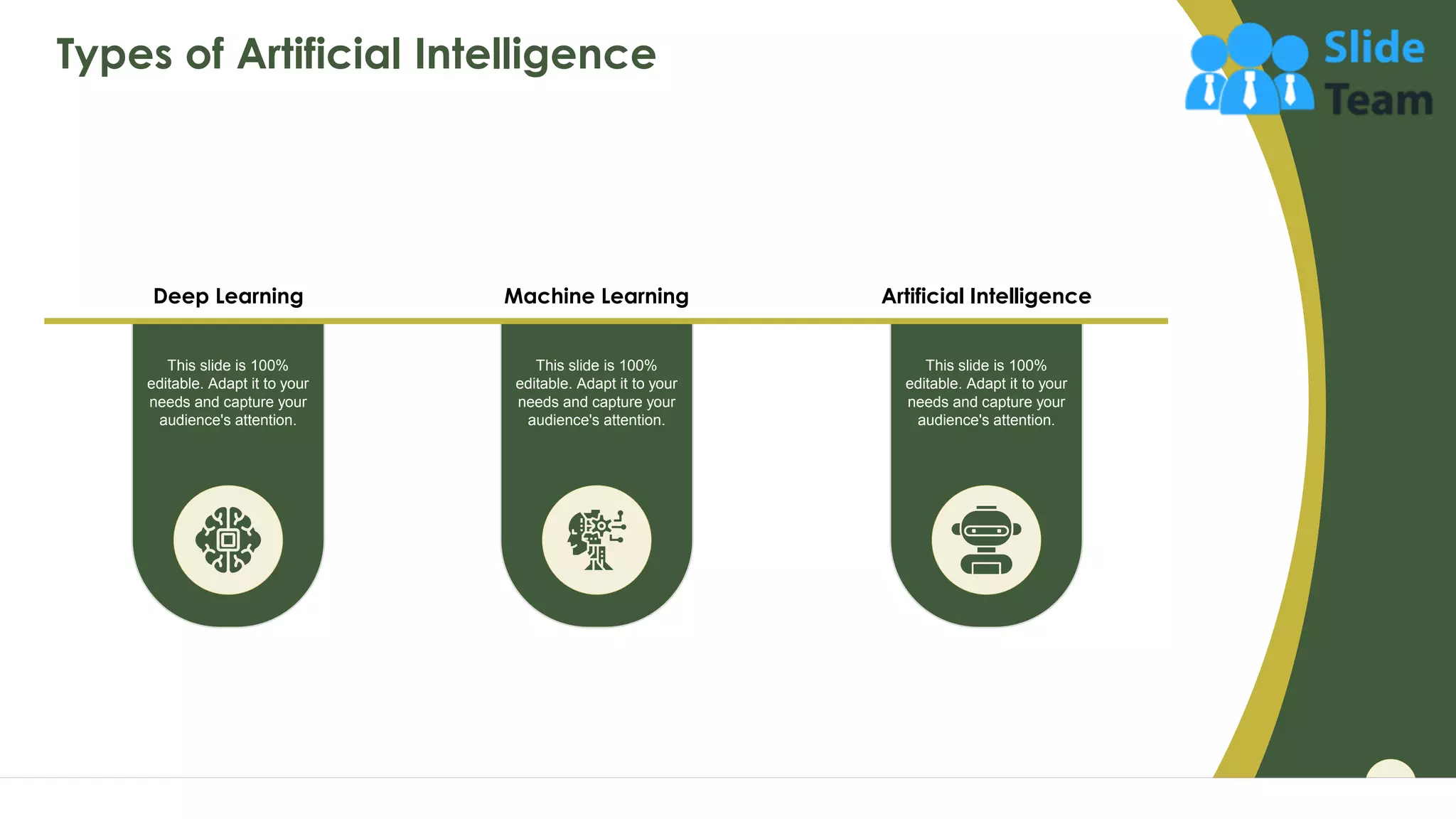 Types of Artificial Intelligence

Slide Team

Deep Learning

This slide is 100% editable. Adapt it to your needs and capture your audience's attention.

Machine Learning

This slide is 100% editable. Adapt it to your needs and capture your audience's attention.

Artificial Intelligence

This slide is 100% editable. Adapt it to your needs and capture your audience's attention.